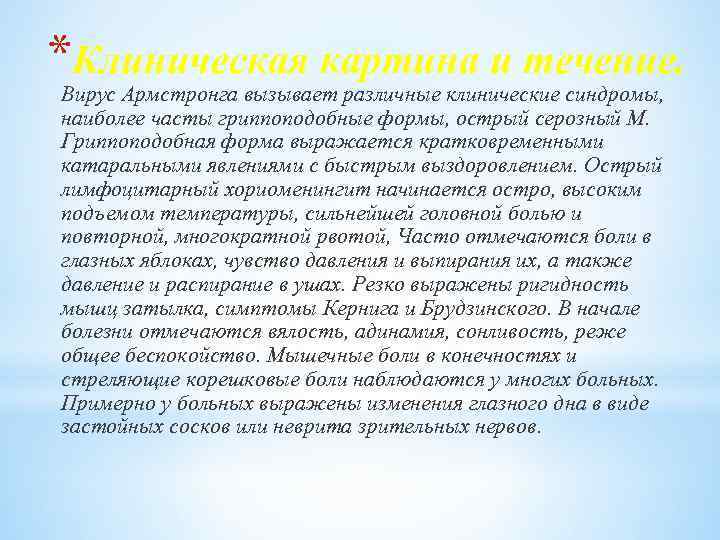 *Клиническая картина и течение.

Вирус Армстронга вызывает различные клинические синдромы, наиболее часты гриппоподобные формы, острый серозный М. Гриппоподобная форма выражается кратковременными катаральными явлениями с быстрым выздоровлением. Острый лимфоцитарный хориоменингит начинается остро, высоким подъемом температуры, сильнейшей головной болью и повторной, многократной рвотой, Часто отмечаются боли в глазных яблоках, чувство давления и выпирания их, а также давление и распирание в ушах. Резко выражены ригидность мышц затылка, симптомы Кернига и Брудзинского. В начале болезни отмечаются вялость, адинамия, сонливость, реже общее беспокойство. Мышечные боли в конечностях и стреляющие корешковые боли наблюдаются у многих больных. Примерно у больных выражены изменения глазного дна в виде застойных сосков или неврита зрительных нервов.